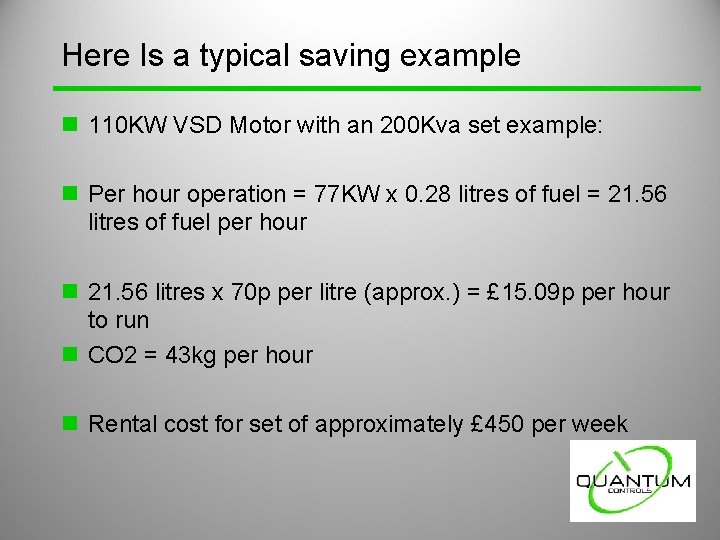 Here Is a typical saving example

110KW VSD Motor with an 200Kva set example:

Per hour operation = 77KW x 0.28 litres of fuel = 21.56 litres of fuel per hour

21.56 litres x 70p per litre (approx.) = £15.09p per hour to run

CO2 = 43kg per hour

Rental cost for set of approximately £450 per week

QUANTUM
CONTROLS